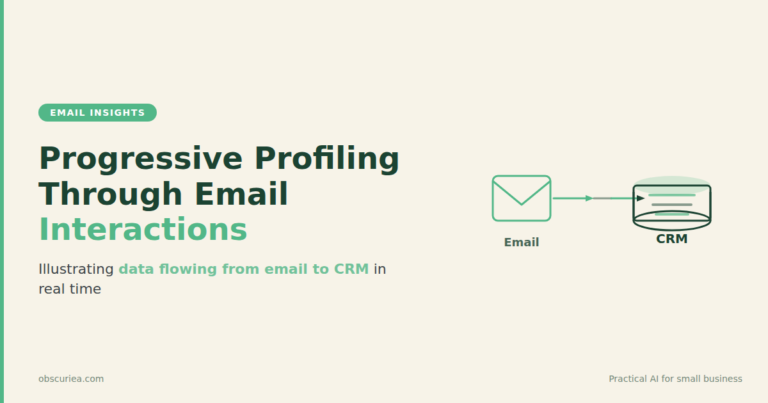 EMAIL INSIGHTS

Progressive Profiling Through Email Interactions

Illustrating data flowing from email to CRM in real time

Email

CRM

obscuriea.com

Practical AI for small business